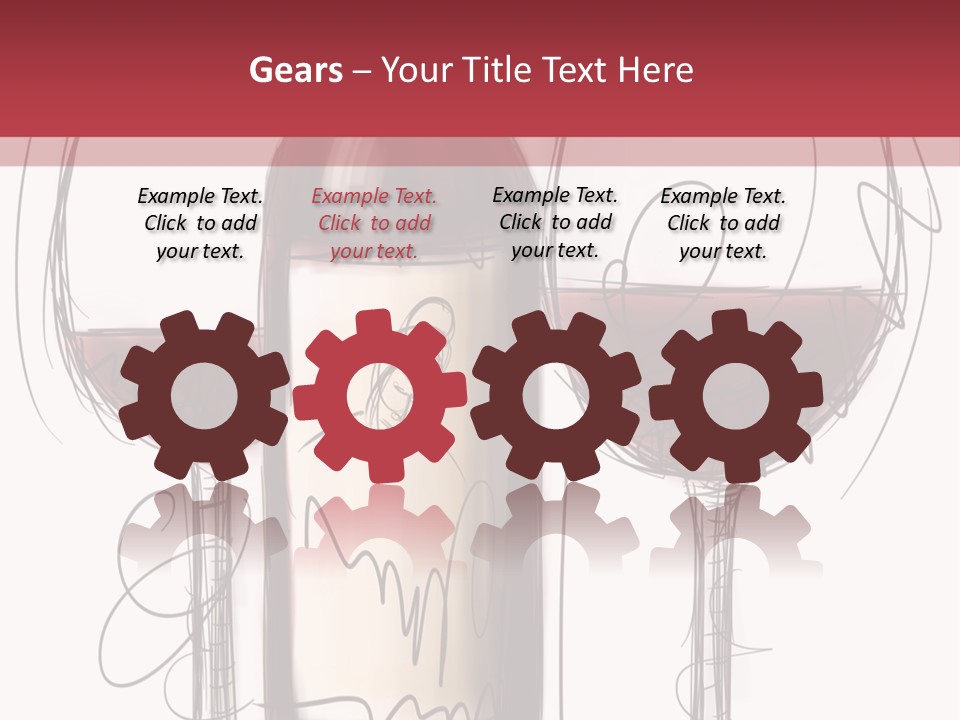 Gears – Your Title Text Here

Example Text. Click to add your text.

Example Text. Click to add your text.

Example Text. Click to add your text.

Example Text. Click to add your text.